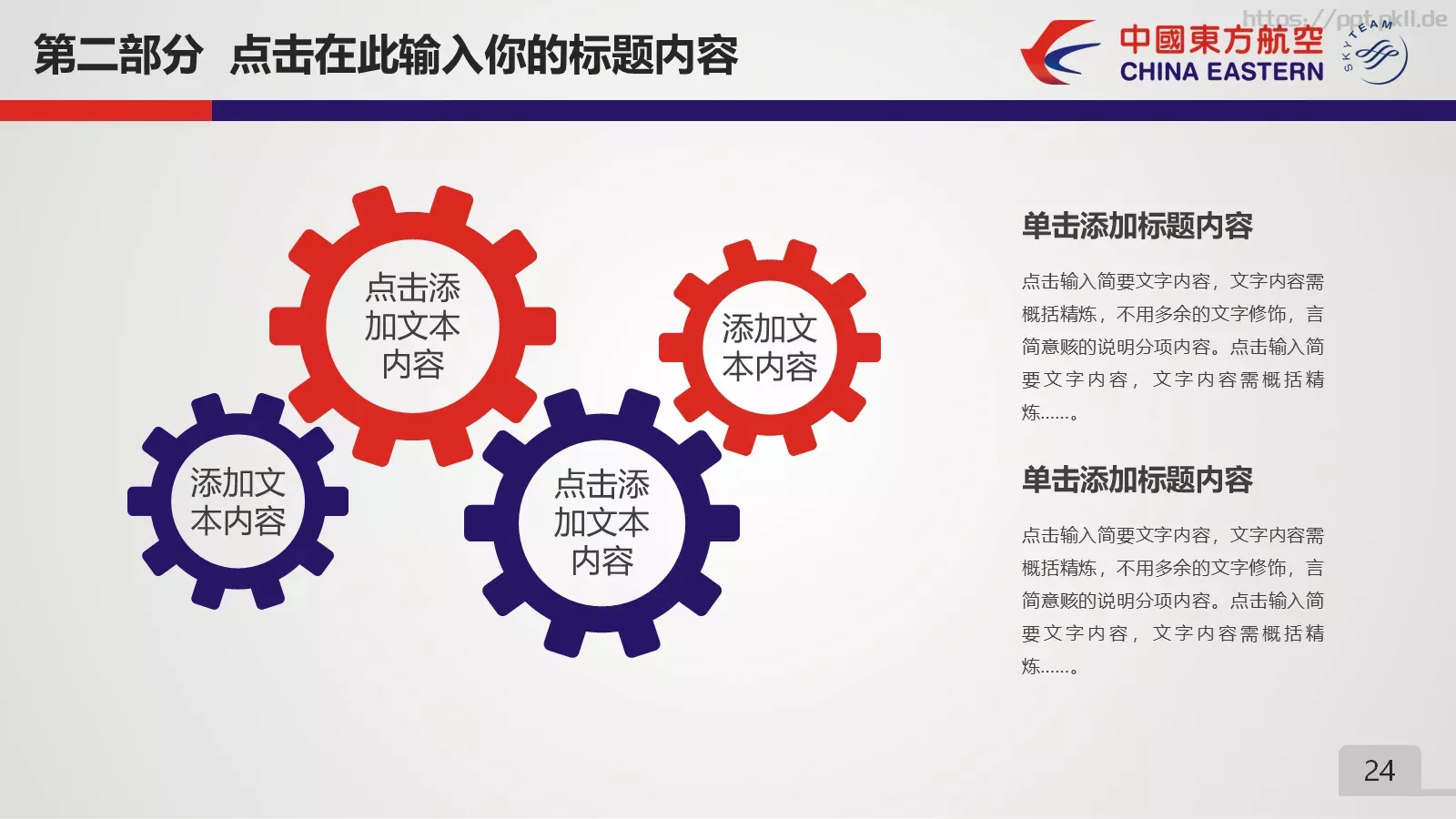 第二部分 点击在此输入你的标题内容

中國東方航空
CHINA EASTERN
SKYTEAM
https://ppt.okll.de

点击添加文本内容

添加文本内容

添加文本内容

点击添加文本内容

单击添加标题内容

点击输入简要文字内容，文字内容需概括精炼，不用多余的文字修饰，言简意赅的说明分项内容。点击输入简要文字内容，文字内容需概括精炼……。

单击添加标题内容

点击输入简要文字内容，文字内容需概括精炼，不用多余的文字修饰，言简意赅的说明分项内容。点击输入简要文字内容，文字内容需概括精炼……。

24